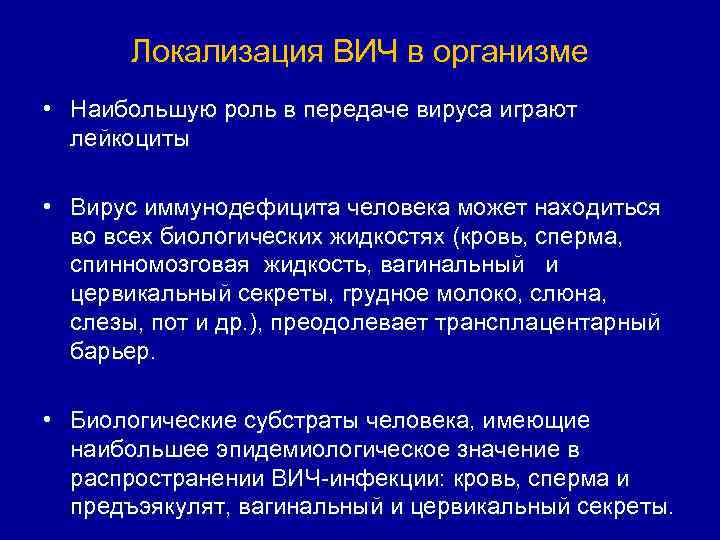 Локализация ВИЧ в организме

• Наибольшую роль в передаче вируса играют лейкоциты

• Вирус иммунодефицита человека может находиться во всех биологических жидкостях (кровь, сперма, спинномозговая жидкость, вагинальный и цервикальный секреты, грудное молоко, слюна, слезы, пот и др.), преодолевает трансплацентарный барьер.

• Биологические субстраты человека, имеющие наибольшее эпидемиологическое значение в распространении ВИЧ-инфекции: кровь, сперма и предъэякулят, вагинальный и цервикальный секреты.